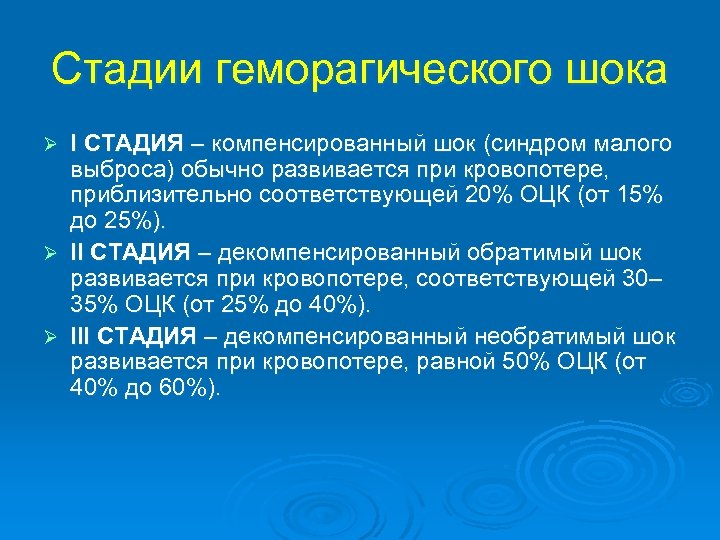 Стадии геморагического шока

➢ I СТАДИЯ – компенсированный шок (синдром малого выброса) обычно развивается при кровопотере, приблизительно соответствующей 20% ОЦК (от 15% до 25%).

➢ II СТАДИЯ – декомпенсированный обратимый шок развивается при кровопотере, соответствующей 30–35% ОЦК (от 25% до 40%).

➢ III СТАДИЯ – декомпенсированный необратимый шок развивается при кровопотере, равной 50% ОЦК (от 40% до 60%).